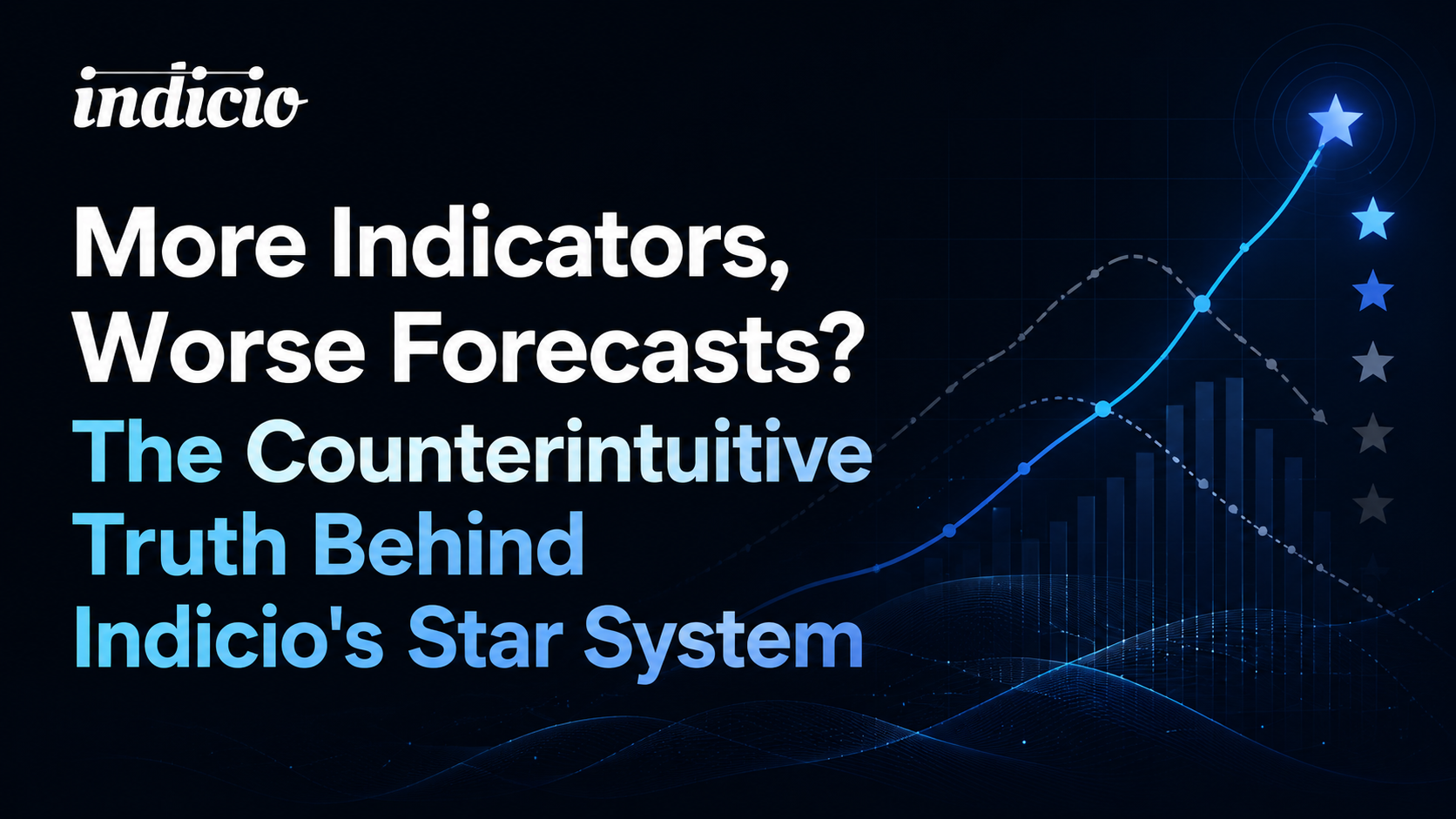 indicio

More Indicators, Worse Forecasts?

The Counterintuitive Truth Behind Indicio's Star System